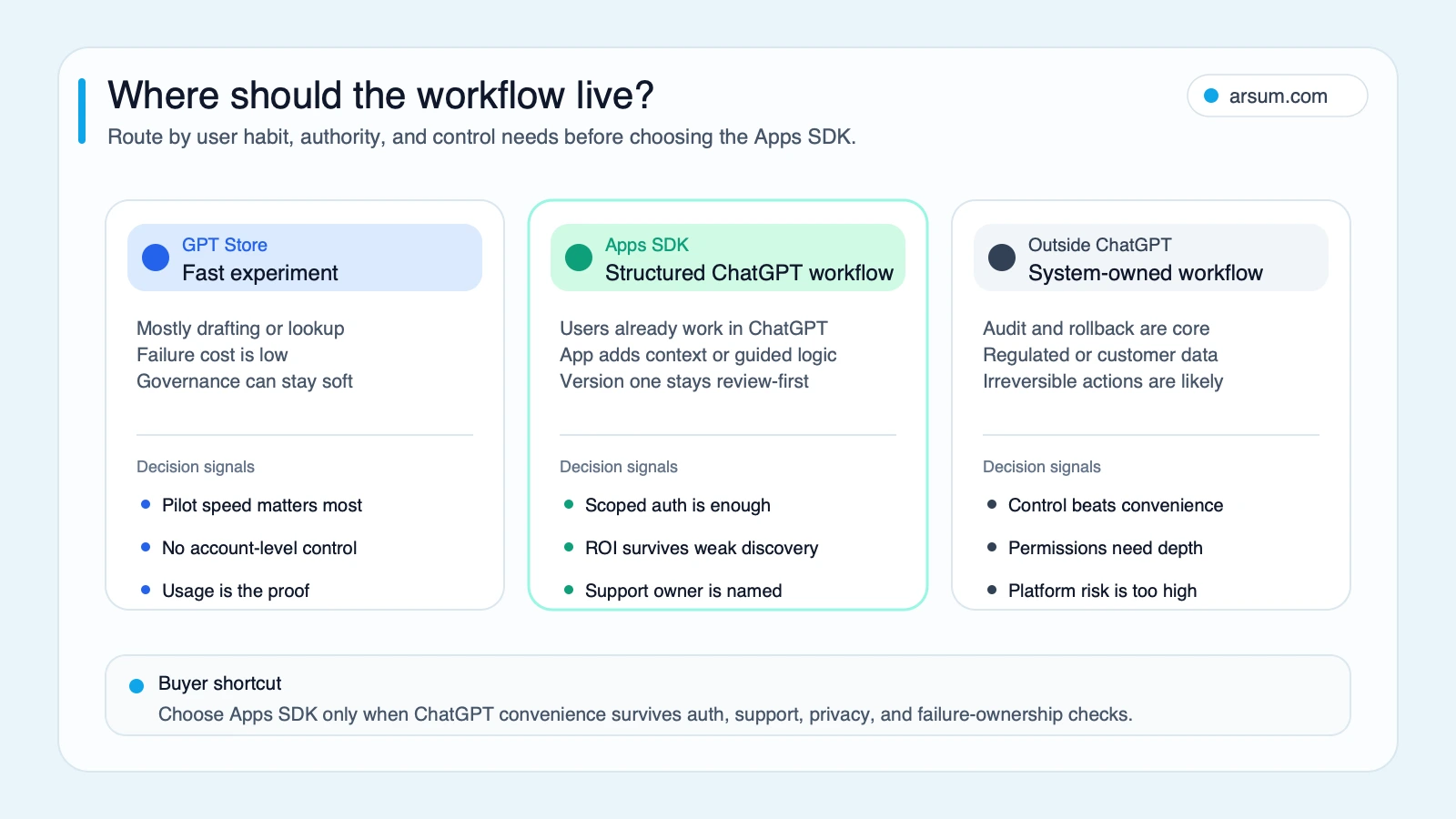 Where should the workflow live?

Route by user habit, authority, and control needs before choosing the Apps SDK.

arsum.com

GPT Store
Fast experiment

Mostly drafting or lookup
Failure cost is low
Governance can stay soft

Decision signals

• Pilot speed matters most
• No account-level control
• Usage is the proof

Apps SDK
Structured ChatGPT workflow

Users already work in ChatGPT
App adds context or guided logic
Version one stays review-first

Decision signals

• Scoped auth is enough
• ROI survives weak discovery
• Support owner is named

Outside ChatGPT
System-owned workflow

Audit and rollback are core
Regulated or customer data
Irreversible actions are likely

Decision signals

• Control beats convenience
• Permissions need depth
• Platform risk is too high

Buyer shortcut
Choose Apps SDK only when ChatGPT convenience survives auth, support, privacy, and failure-ownership checks.